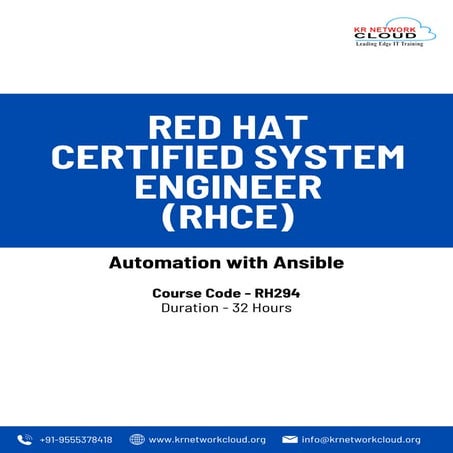 KR NETWORK CLOUD
Leading Edge IT Training

RED HAT CERTIFIED SYSTEM ENGINEER (RHCE)

Automation with Ansible

Course Code - RH294
Duration - 32 Hours

+91-9555378418 www.krnetworkcloud.org info@krnetworkcloud.org